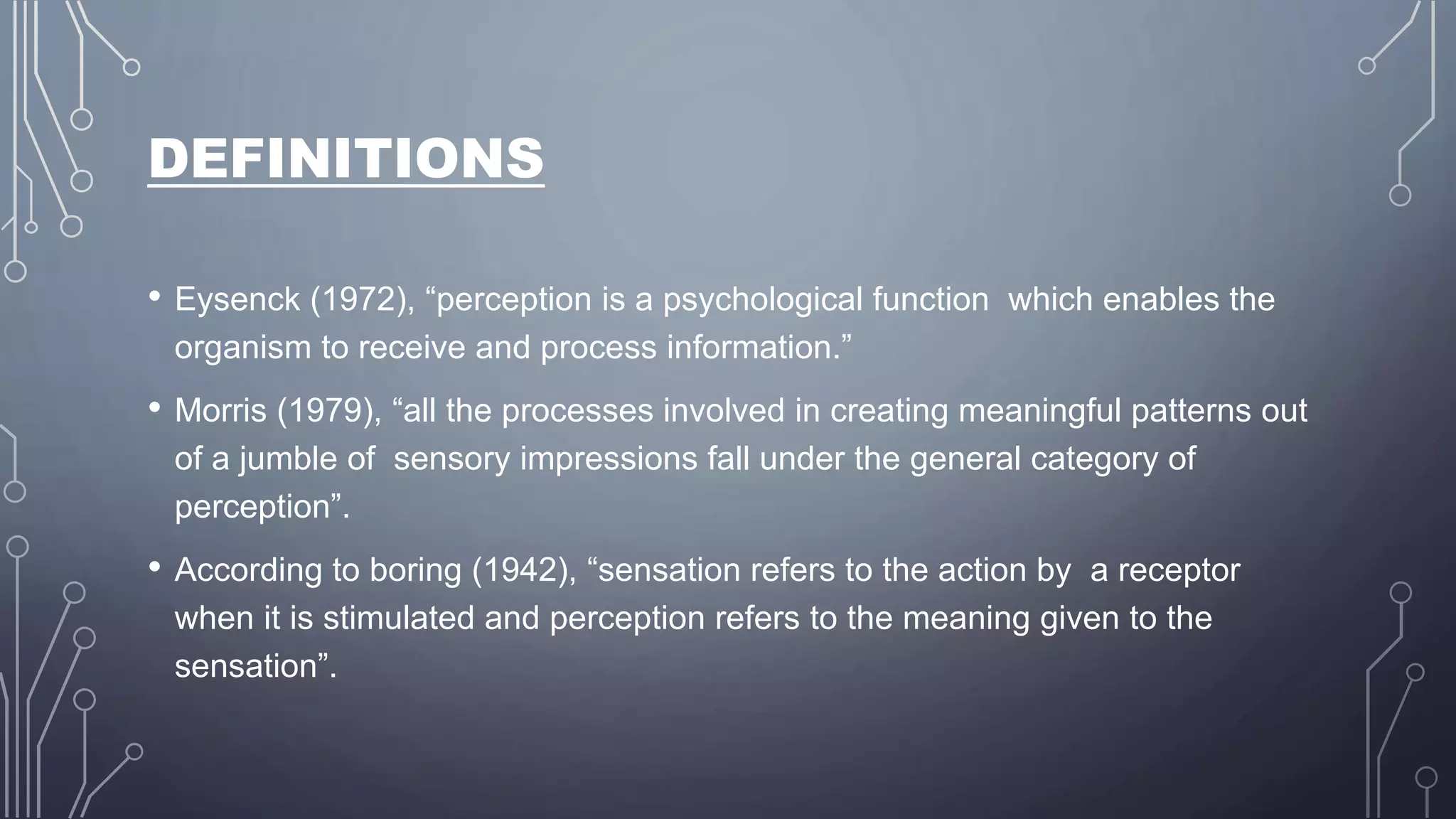 DEFINITIONS

• Eysenck (1972), “perception is a psychological function which enables the organism to receive and process information.”

• Morris (1979), “all the processes involved in creating meaningful patterns out of a jumble of sensory impressions fall under the general category of perception”.

• According to boring (1942), “sensation refers to the action by a receptor when it is stimulated and perception refers to the meaning given to the sensation”.